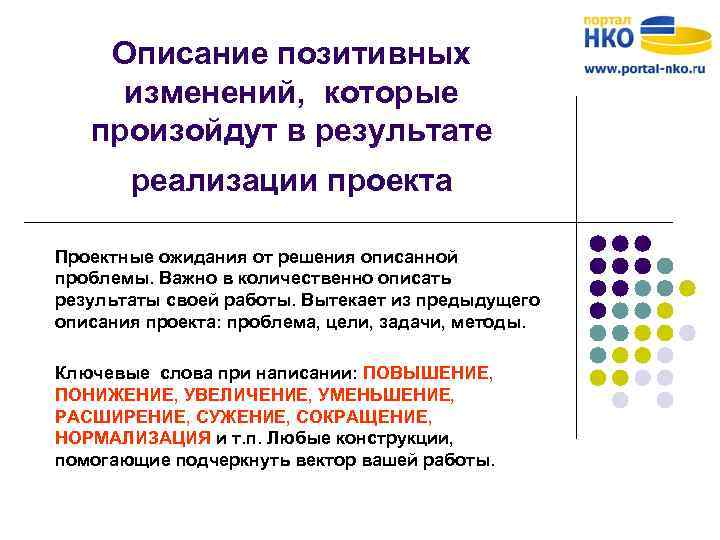 портал НКО
www.portal-nko.ru

Описание позитивных изменений, которые произойдут в результате реализации проекта

Проектные ожидания от решения описанной проблемы. Важно в количественно описать результаты своей работы. Вытекает из предыдущего описания проекта: проблема, цели, задачи, методы.

Ключевые слова при написании: ПОВЫШЕНИЕ, ПОНИЖЕНИЕ, УВЕЛИЧЕНИЕ, УМЕНЬШЕНИЕ, РАСШИРЕНИЕ, СУЖЕНИЕ, СОКРАЩЕНИЕ, НОРМАЛИЗАЦИЯ и т.п. Любые конструкции, помогающие подчеркнуть вектор вашей работы.